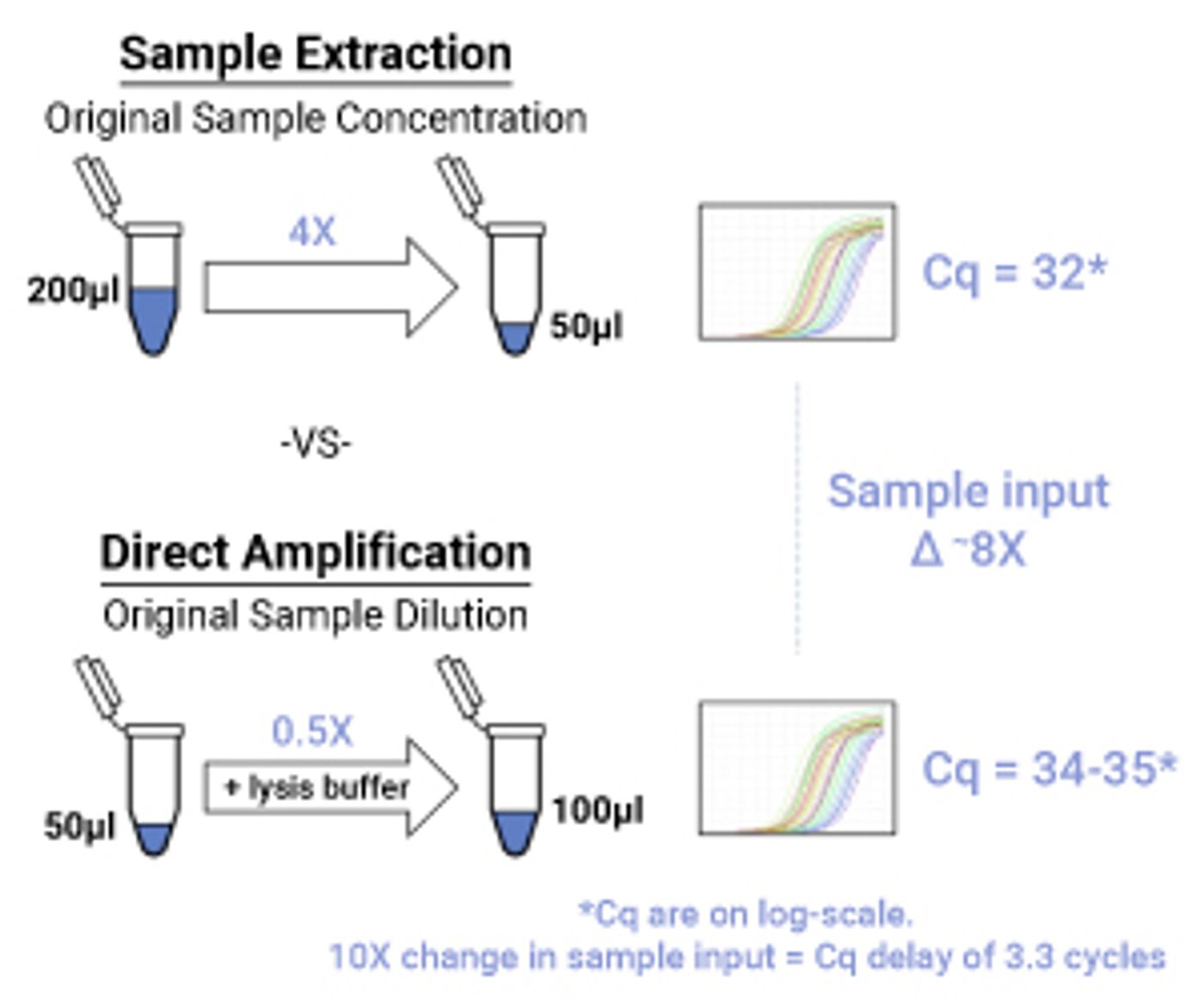 Sample Extraction
Original Sample Concentration

200µl
4X
50µl

Cq = 32*

-VS-

Sample input
Δ ~8X

Direct Amplification
Original Sample Dilution

50µl
0.5X
+ lysis buffer
100µl

Cq = 34-35*

*Cq are on log-scale.
10X change in sample input = Cq delay of 3.3 cycles